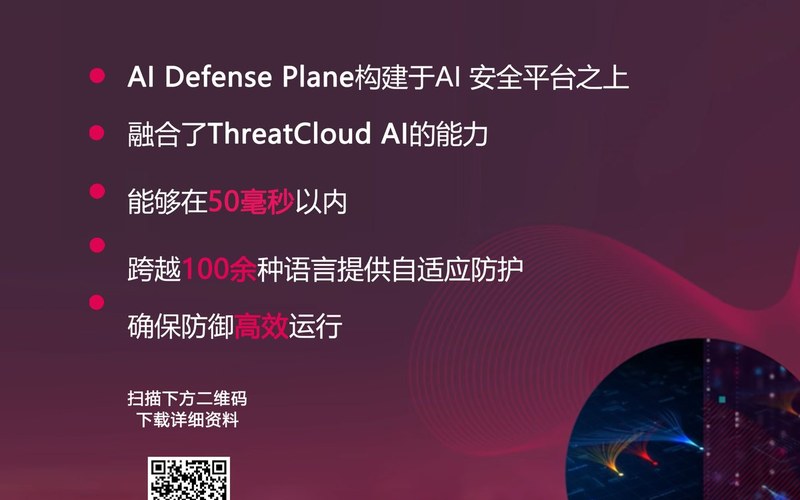 • AI Defense Plane构建于AI 安全平台之上

• 融合了ThreatCloud AI的能力

• 能够在50毫秒以内

• 跨越100余种语言提供自适应防护

• 确保防御高效运行

扫描下方二维码
下载详细资料